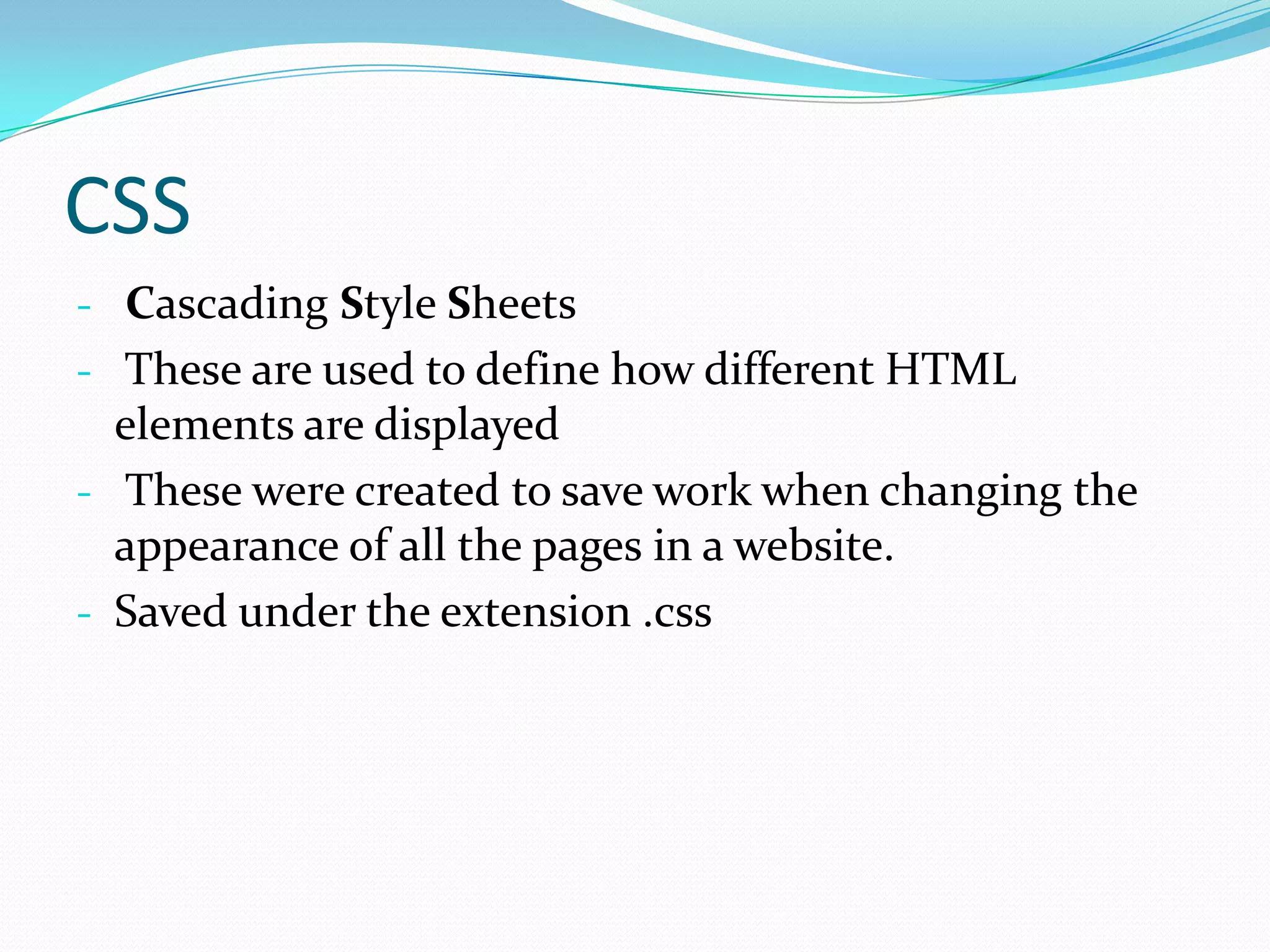 CSS

- Cascading Style Sheets
- These are used to define how different HTML elements are displayed
- These were created to save work when changing the appearance of all the pages in a website.
- Saved under the extension .css